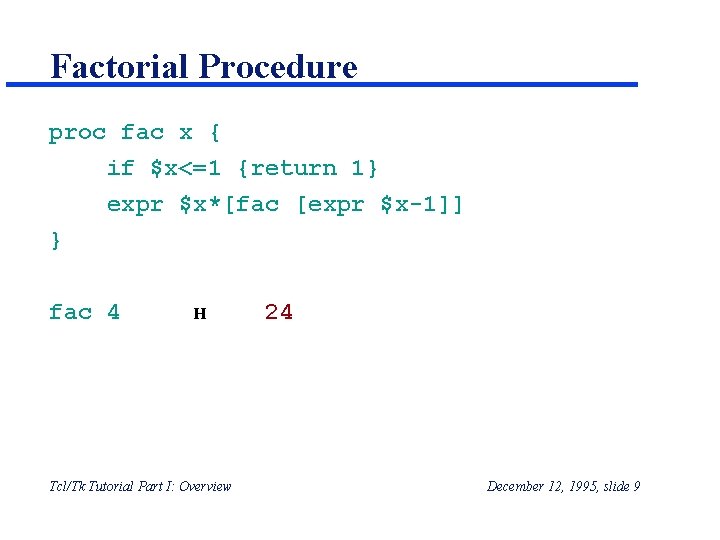 Factorial Procedure

proc fac x {
    if $x<=1 {return 1}
    expr $x*[fac [expr $x-1]]
}

fac 4 H 24

Tcl/Tk Tutorial Part I: Overview

December 12, 1995, slide 9